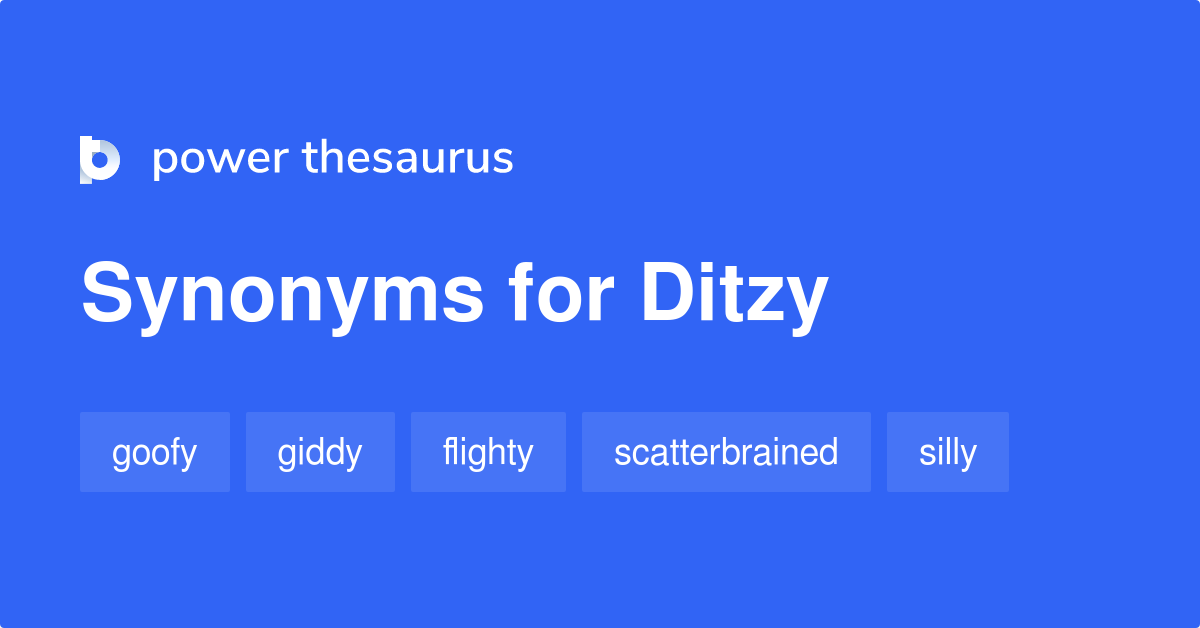 power thesaurus

Synonyms for Ditzy

goofy giddy flighty scatterbrained silly